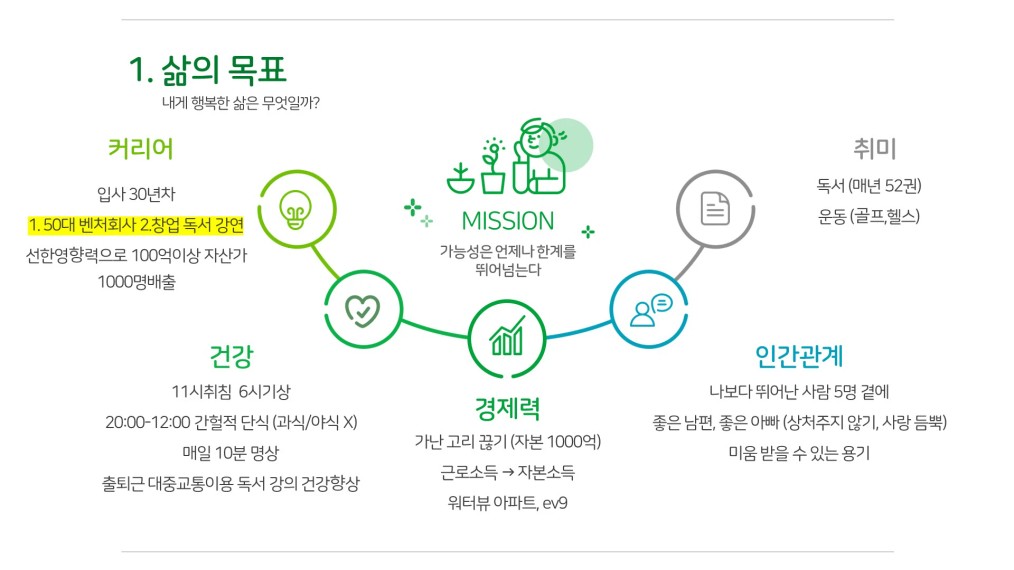 1. 삶의 목표

내게 행복한 삶은 무엇일까?

커리어

입사 30년차

1. 50대 벤처회사 2.창업 독서 강연

선한영향력으로 100억이상 자산가 1000명배출

MISSION

가능성은 언제나 한계를 뛰어넘는다

취미

독서 (매년 52권)

운동 (골프,헬스)

건강

11시취침 6시기상

20:00-12:00 간헐적 단식 (과식/야식 X)

매일 10분 명상

출퇴근 대중교통이용 독서 강의 건강향상

경제력

가난 고리 끊기 (자본 1000억)

근로소득 → 자본소득

워터뷰 아파트, ev9

인간관계

나보다 뛰어난 사람 5명 곁에

좋은 남편, 좋은 아빠 (상처주지 않기, 사랑 듬뿍)

미움 받을 수 있는 용기